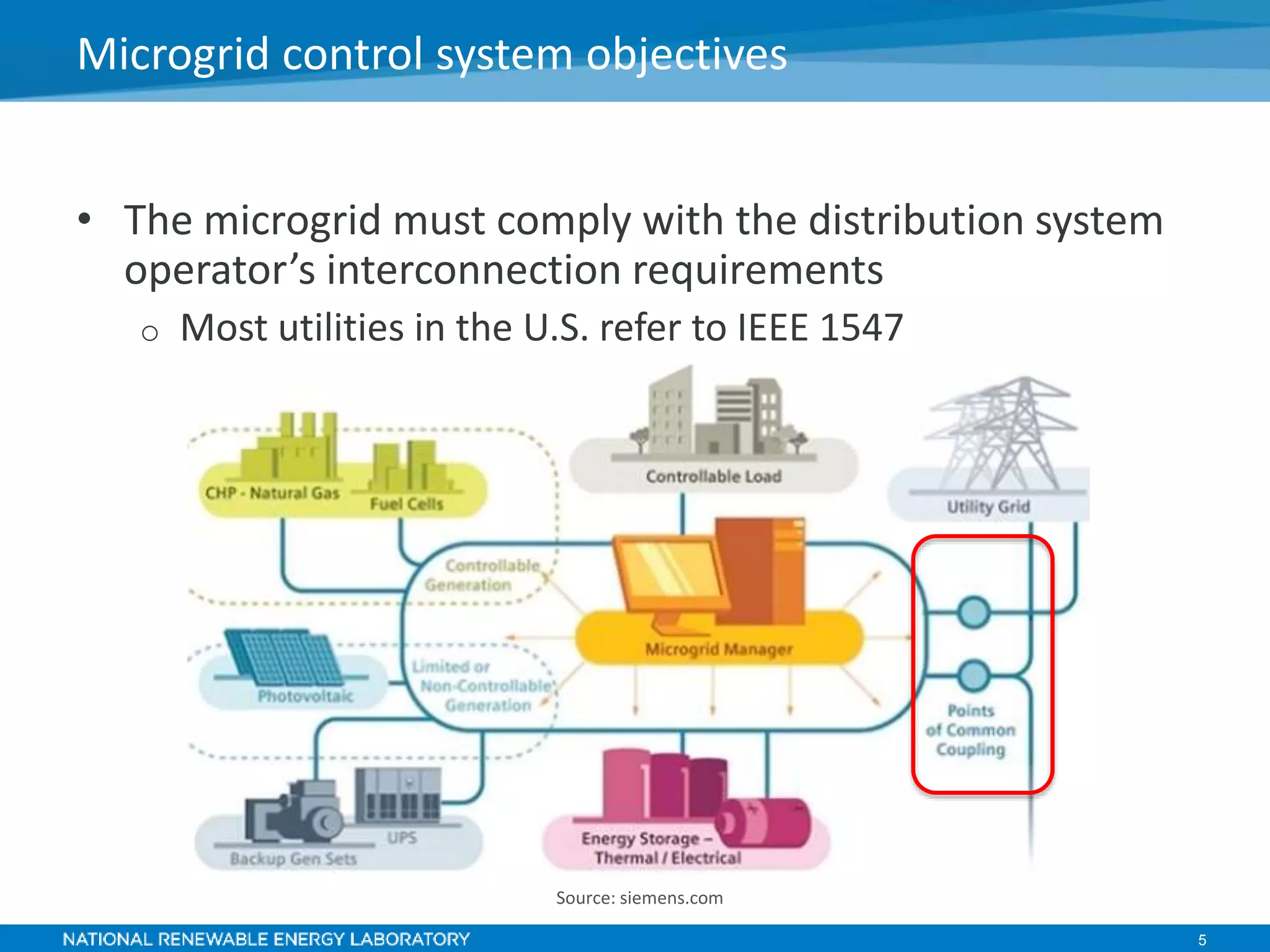 Microgrid control system objectives

• The microgrid must comply with the distribution system operator's interconnection requirements
  o Most utilities in the U.S. refer to IEEE 1547

CHP - Natural Gas
Fuel Cells
Controllable Load
Utility Grid
Controllable Generation
Microgrid Manager
Photovoltaic
Limited or Non-Controllable Generation
Points of Common Coupling
UPS
Backup Gen Sets
Energy Storage – Thermal / Electrical

Source: siemens.com

NATIONAL RENEWABLE ENERGY LABORATORY
5